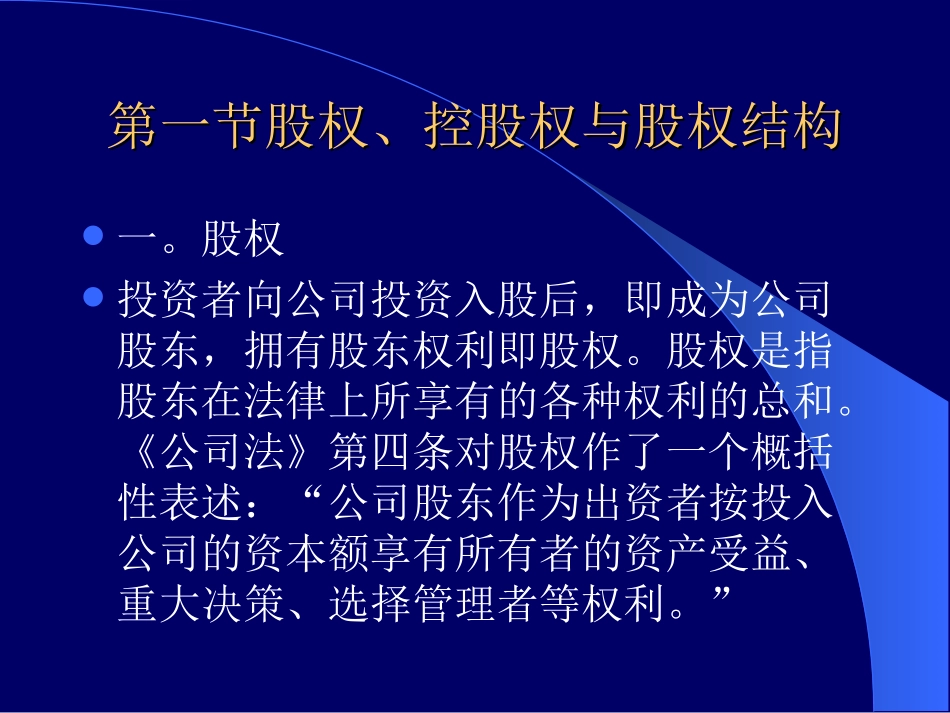 第一节股权、控股权与股权结构

一。股权

投资者向公司投资入股后，即成为公司股东，拥有股东权利即股权。股权是指股东在法律上所享有的各种权利的总和。《公司法》第四条对股权作了一个概括性表述：“公司股东作为出资者按投入公司的资本额享有所有者的资产受益、重大决策、选择管理者等权利。”